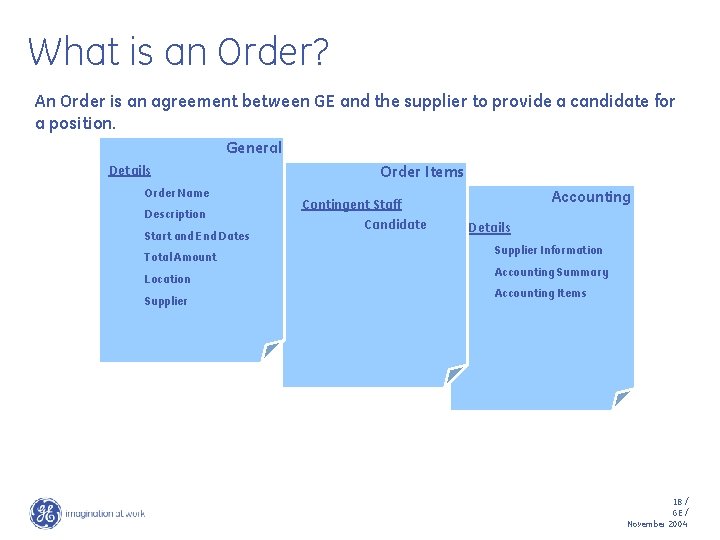 What is an Order?

An Order is an agreement between GE and the supplier to provide a candidate for a position.

General

Details

Order Name

Description

Start and End Dates

Total Amount

Location

Supplier

Order Items

Contingent Staff

Candidate

Accounting

Details

Supplier Information

Accounting Summary

Accounting Items

GE imagination at work

18 /
GE /
November 2004